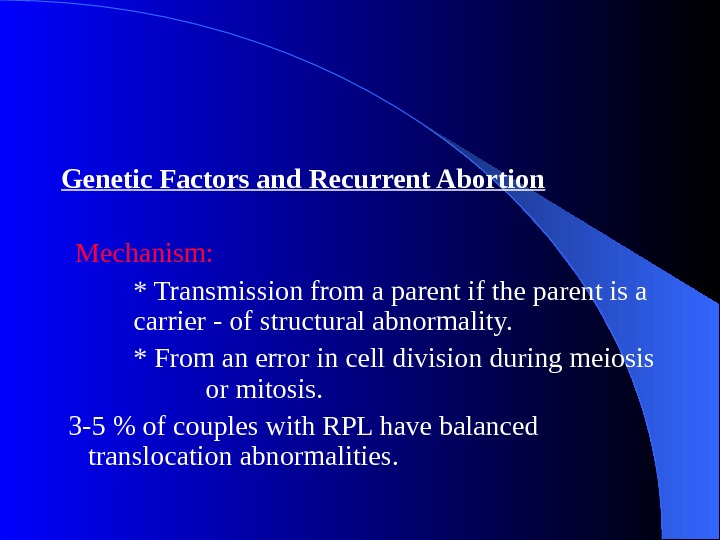 Genetic Factors and Recurrent Abortion

Mechanism:

* Transmission from a parent if the parent is a carrier - of structural abnormality.

* From an error in cell division during meiosis or mitosis.

3-5 % of couples with RPL have balanced translocation abnormalities.